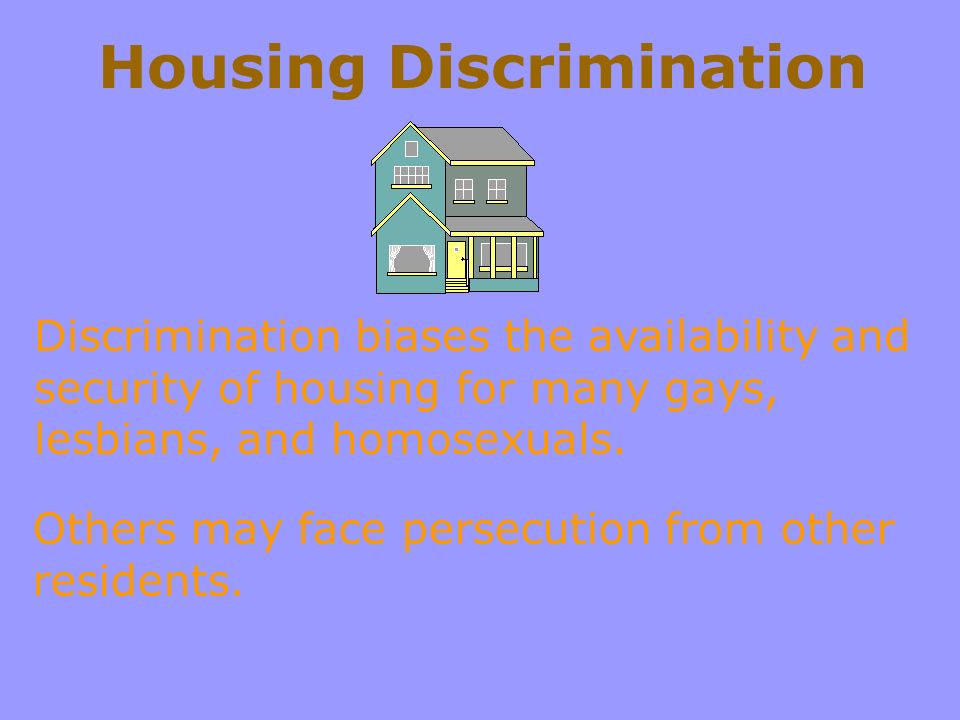 Housing Discrimination

Discrimination biases the availability and security of housing for many gays, lesbians, and homosexuals.

Others may face persecution from other residents.